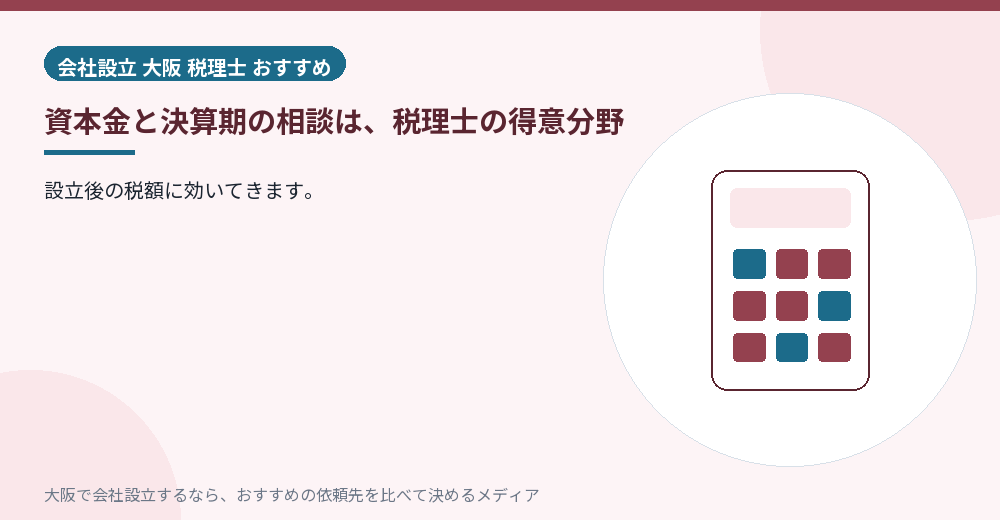 会社設立 大阪 税理士 おすすめ

資本金と決算期の相談は、税理士の得意分野

設立後の税額に効いてきます。

大阪で会社設立するなら、おすすめの依頼先を比べて決めるメディア